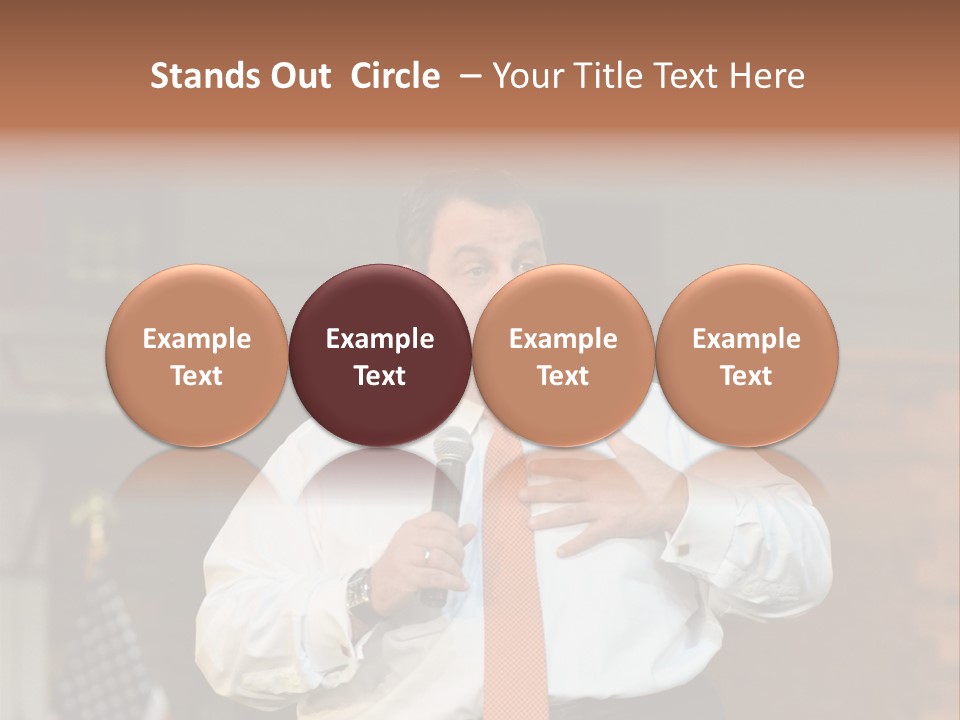 Stands Out Circle – Your Title Text Here

Example Text

Example Text

Example Text

Example Text